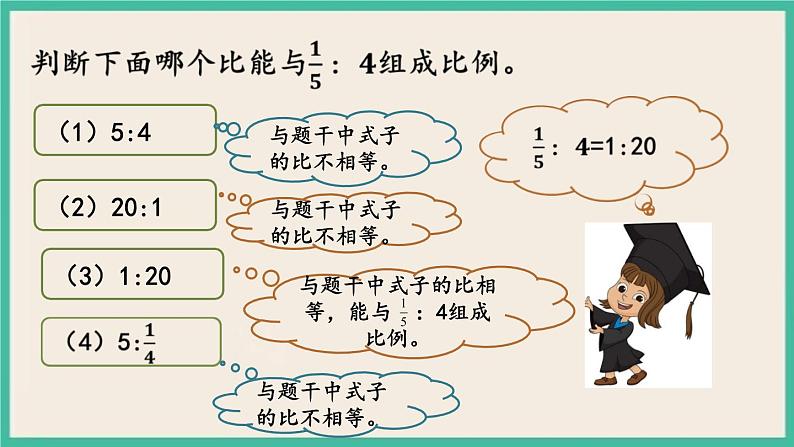 判断下面哪个比能与$\frac{1}{5}$：4组成比例。

（1）5:4

与题干中式子的比不相等。

$\frac{1}{5}$：4=1:20

（2）20:1

与题干中式子的比不相等。

（3）1:20

与题干中式子的比相等，能与$\frac{1}{5}$：4组成比例。

（4）5:$\frac{1}{4}$

与题干中式子的比不相等。